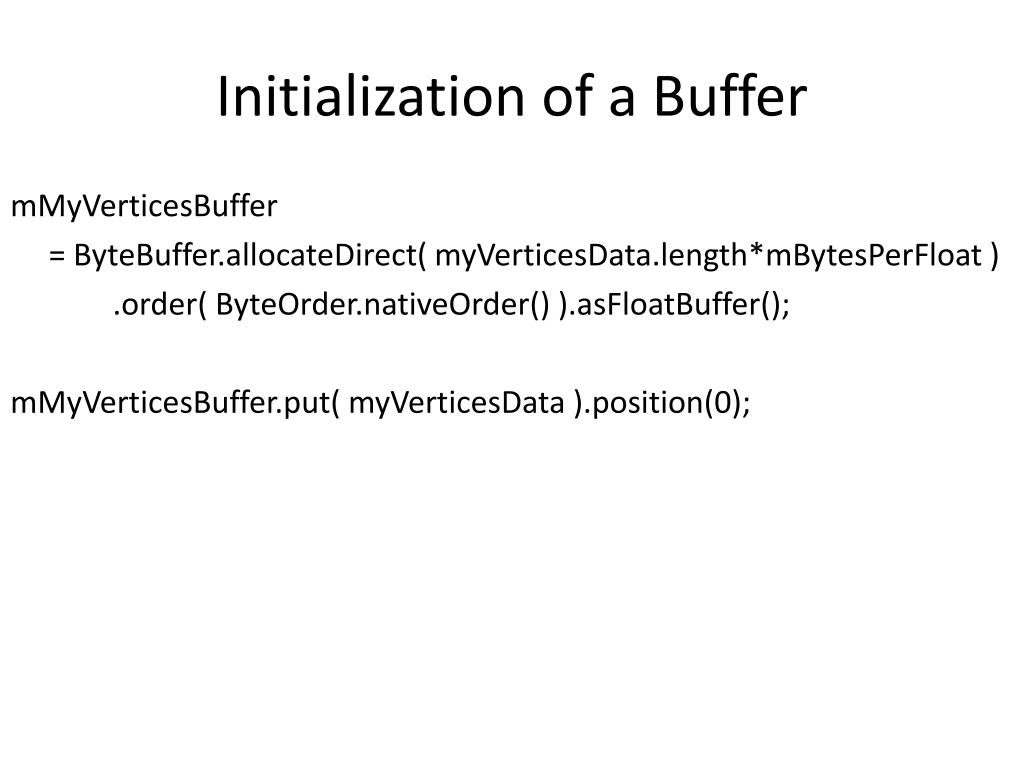 Initialization of a Buffer

mMyVerticesBuffer
= ByteBuffer.allocateDirect( myVerticesData.length*mBytesPerFloat )
.order( ByteOrder.nativeOrder() ).asFloatBuffer();

mMyVerticesBuffer.put( myVerticesData ).position(0);